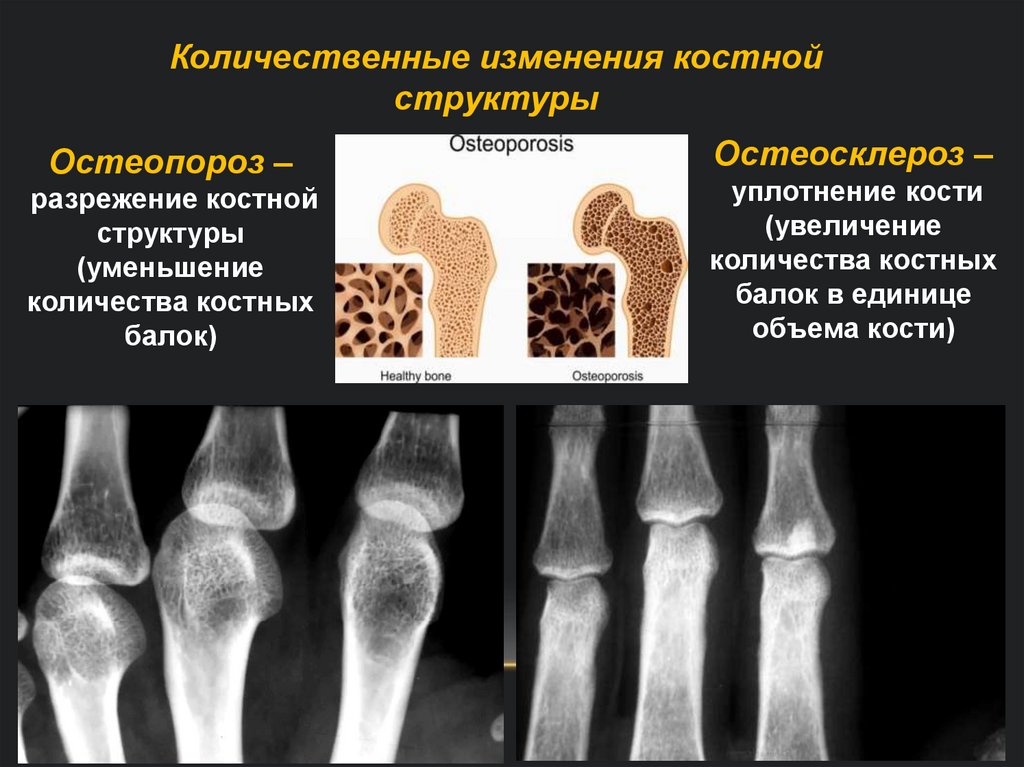 Количественные изменения костной структуры

Остеопороз – разрежение костной структуры (уменьшение количества костных балок)

Osteoporosis

Healthy bone

Osteoporosis

Остеосклероз – уплотнение кости (увеличение количества костных балок в единице объема кости)